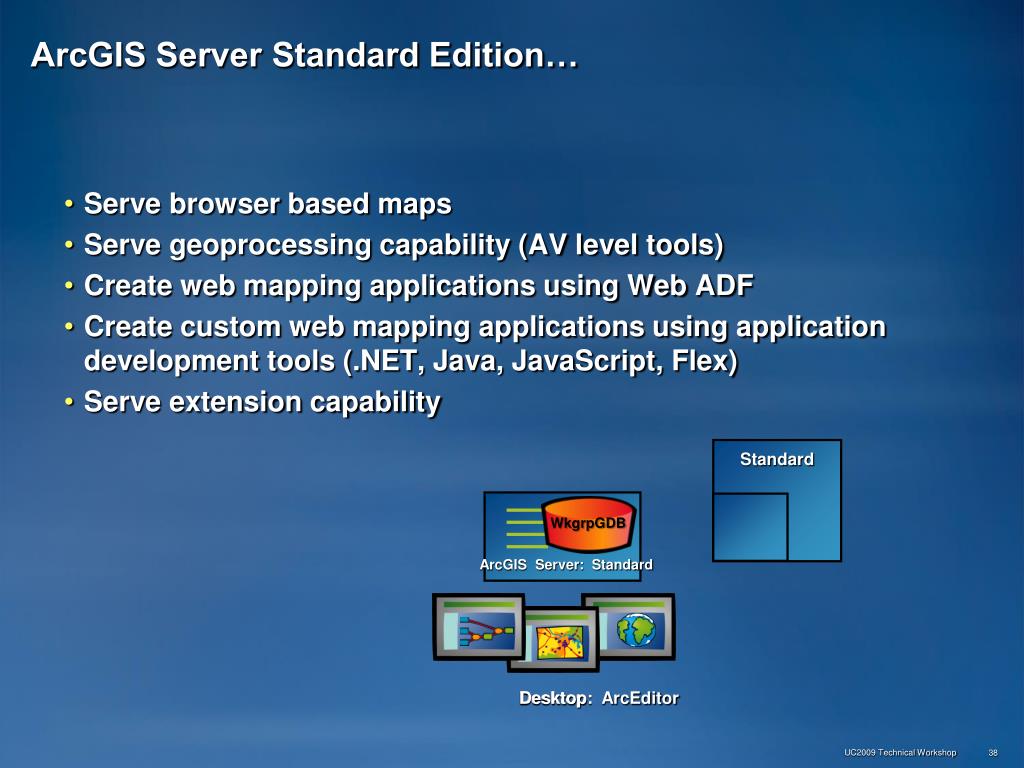 ArcGIS Server Standard Edition…

• Serve browser based maps
• Serve geoprocessing capability (AV level tools)
• Create web mapping applications using Web ADF
• Create custom web mapping applications using application development tools (.NET, Java, JavaScript, Flex)
• Serve extension capability

Standard

WkgrpGDB

ArcGIS Server: Standard

Desktop: ArcEditor

UC2009 Technical Workshop 38